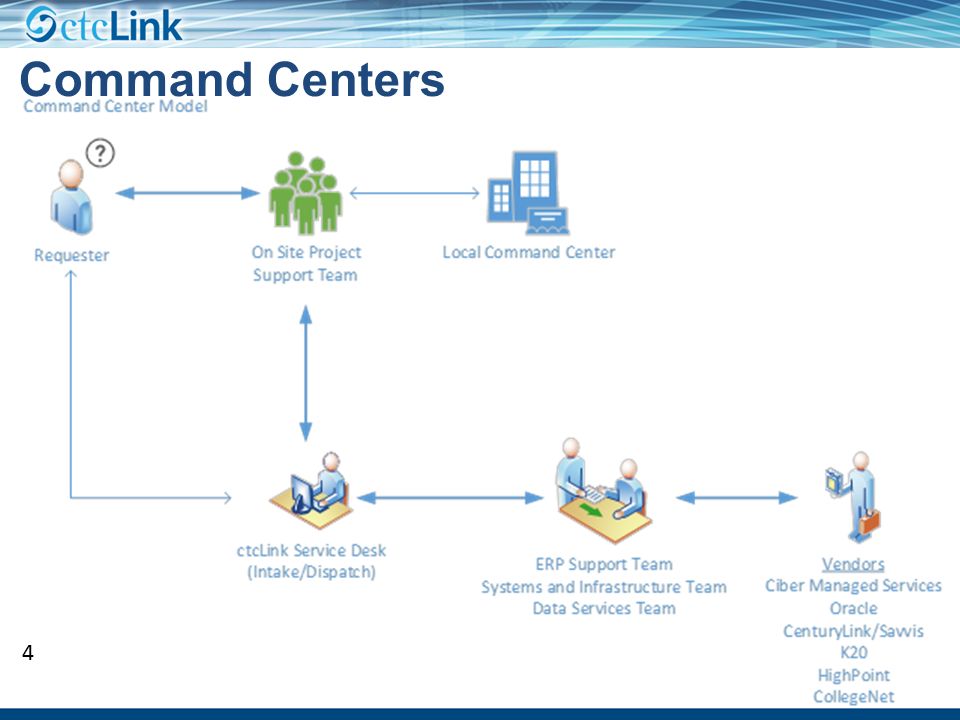 ctcLink

Command Centers

Command Center Model

?

Requester

On Site Project Support Team

Local Command Center

ctcLink Service Desk (Intake/Dispatch)

ERP Support Team
Systems and Infrastructure Team
Data Services Team

Vendors
Ciber Managed Services
Oracle
CenturyLink/Savvis
K20
HighPoint
CollegeNet

4